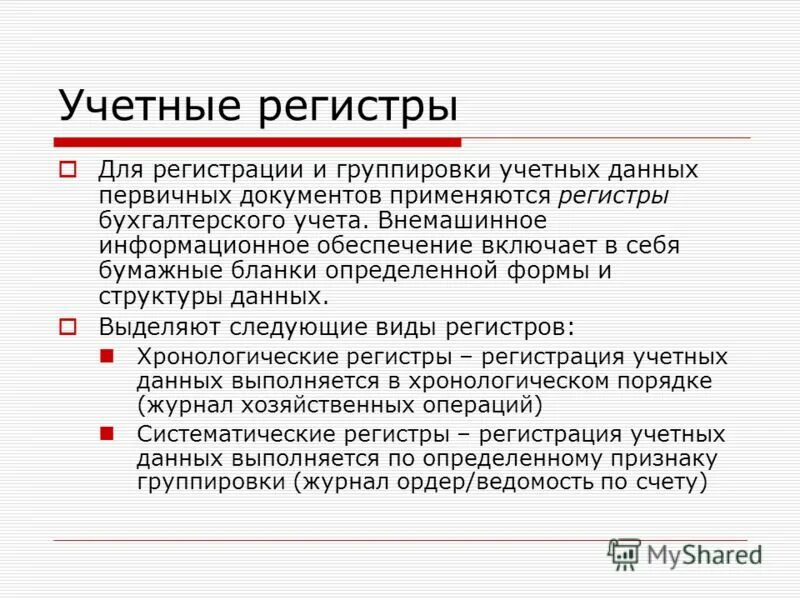 Учетные регистры

Для регистрации и группировки учетных данных первичных документов применяются регистры бухгалтерского учета. Внемашинное информационное обеспечение включает в себя бумажные бланки определенной формы и структуры данных.

Выделяют следующие виды регистров:

Хронологические регистры – регистрация учетных данных выполняется в хронологическом порядке (журнал хозяйственных операций)

Систематические регистры – регистрация учетных данных выполняется по определенному признаку группировки (журнал ордер/ведомость по счету)

MyShared